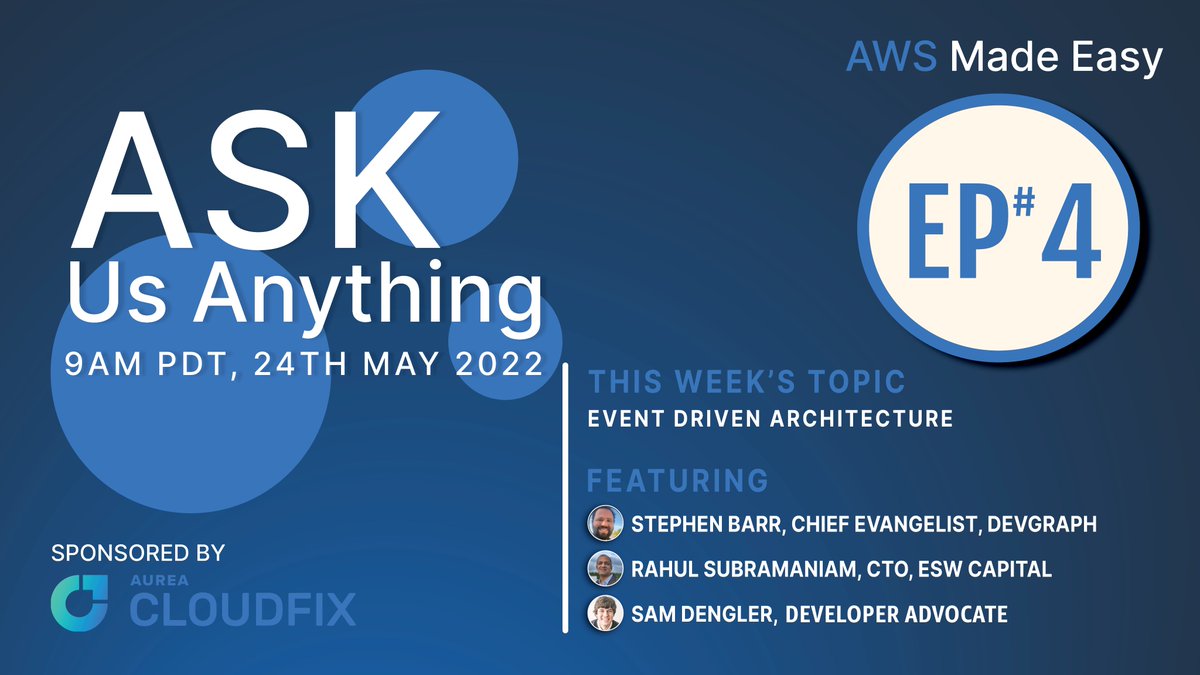 AWS Made Easy

ASK
Us Anything

9AM PDT, 24TH MAY 2022

EP#4

THIS WEEK'S TOPIC
EVENT DRIVEN ARCHITECTURE

FEATURING
STEPHEN BARR, CHIEF EVANGELIST, DEVGRAPH
RAHUL SUBRAMANIAM, CTO, ESW CAPITAL
SAM DENGLER, DEVELOPER ADVOCATE

SPONSORED BY
AUREA
CLOUDFIX